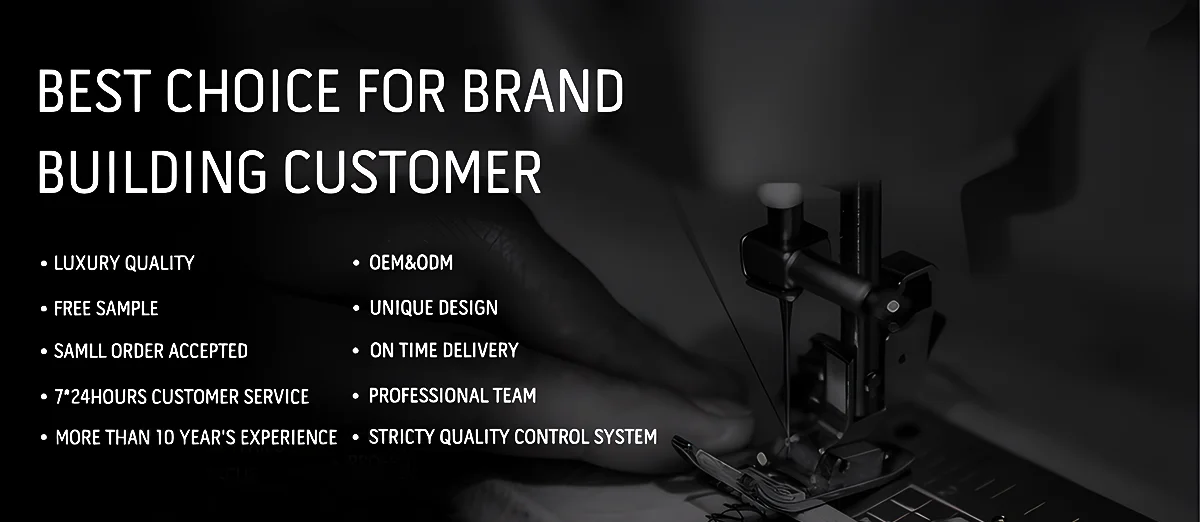 BEST CHOICE FOR BRAND BUILDING CUSTOMER

• LUXURY QUALITY
• FREE SAMPLE
• SAMLL ORDER ACCEPTED
• 7*24HOURS CUSTOMER SERVICE
• MORE THAN 10 YEAR'S EXPERIENCE

• OEM&ODM
• UNIQUE DESIGN
• ON TIME DELIVERY
• PROFESSIONAL TEAM
• STRICTY QUALITY CONTROL SYSTEM